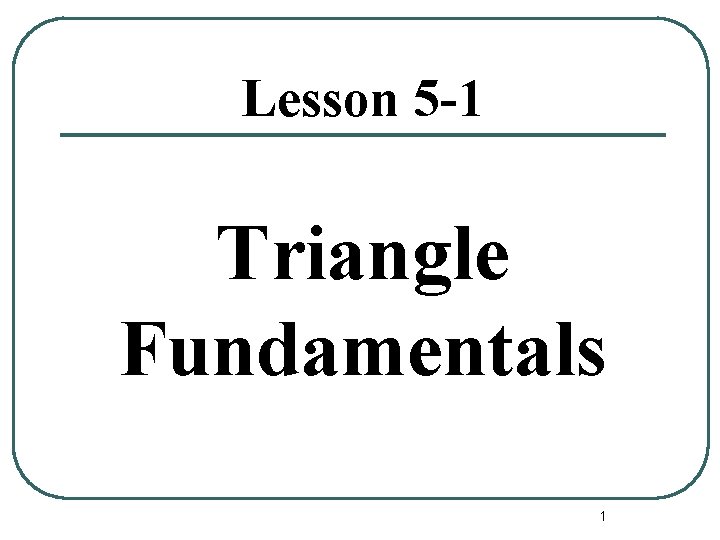 Lesson 5-1

Triangle Fundamentals

1